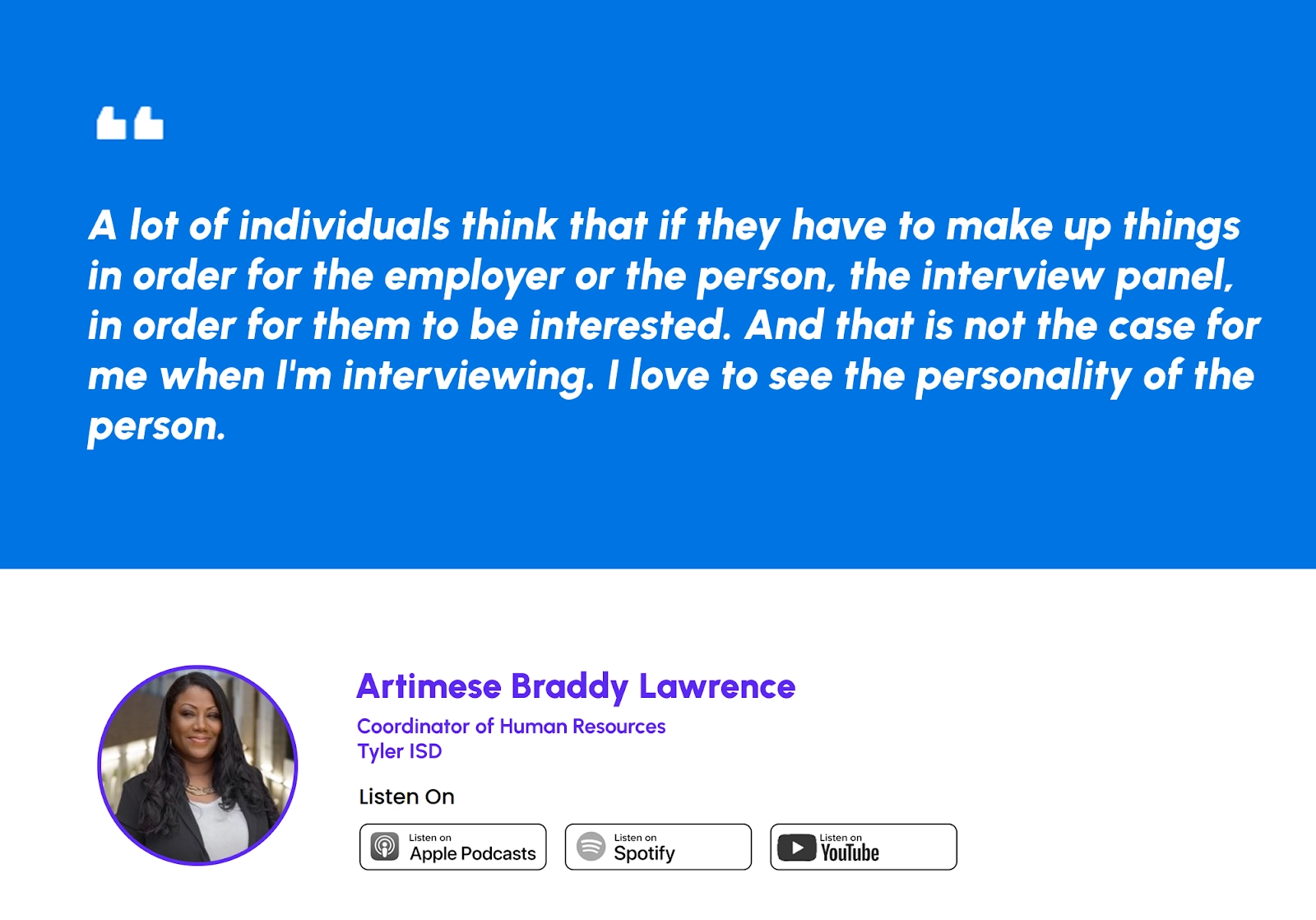 A lot of individuals think that if they have to make up things in order for the employer or the person, the interview panel, in order for them to be interested. And that is not the case for me when I'm interviewing. I love to see the personality of the person.

Artimese Braddy Lawrence

Coordinator of Human Resources
Tyler ISD

Listen On

Listen on Apple Podcasts

Listen on Spotify

Listen on YouTube